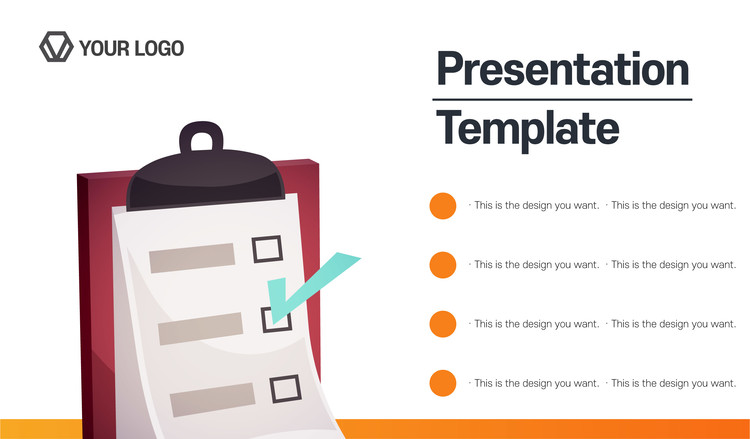 YOUR LOGO

Presentation

Template

· This is the design you want. · This is the design you want.

· This is the design you want. · This is the design you want.

· This is the design you want. · This is the design you want.

· This is the design you want. · This is the design you want.